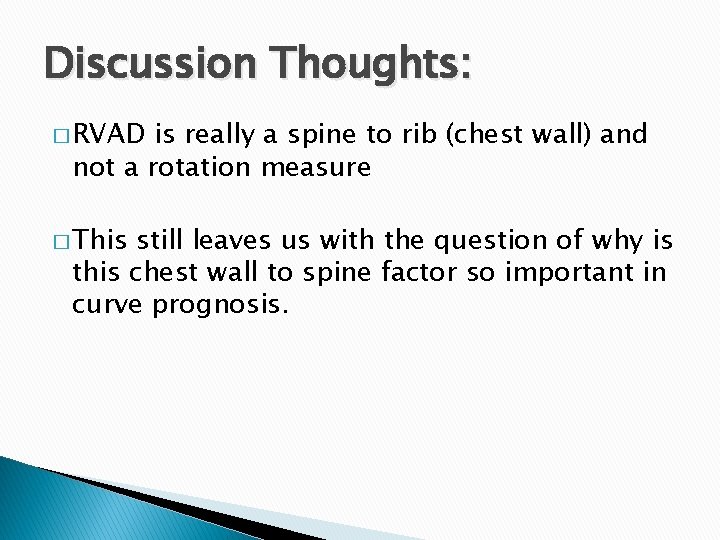 Discussion Thoughts:

□ RVAD is really a spine to rib (chest wall) and not a rotation measure

□ This still leaves us with the question of why is this chest wall to spine factor so important in curve prognosis.